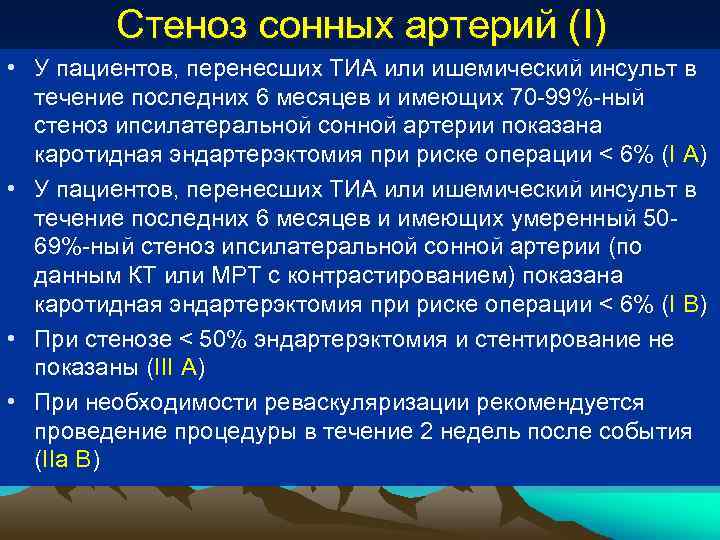 Стеноз сонных артерий (I)

• У пациентов, перенесших ТИА или ишемический инсульт в течение последних 6 месяцев и имеющих 70-99%-ный стеноз ипсилатеральной сонной артерии показана каротидная эндартерэктомия при риске операции < 6% (I A)

• У пациентов, перенесших ТИА или ишемический инсульт в течение последних 6 месяцев и имеющих умеренный 50-69%-ный стеноз ипсилатеральной сонной артерии (по данным КТ или МРТ с контрастированием) показана каротидная эндартерэктомия при риске операции < 6% (I B)

• При стенозе < 50% эндартерэктомия и стентирование не показаны (III A)

• При необходимости реваскуляризации рекомендуется проведение процедуры в течение 2 недель после события (IIa B)